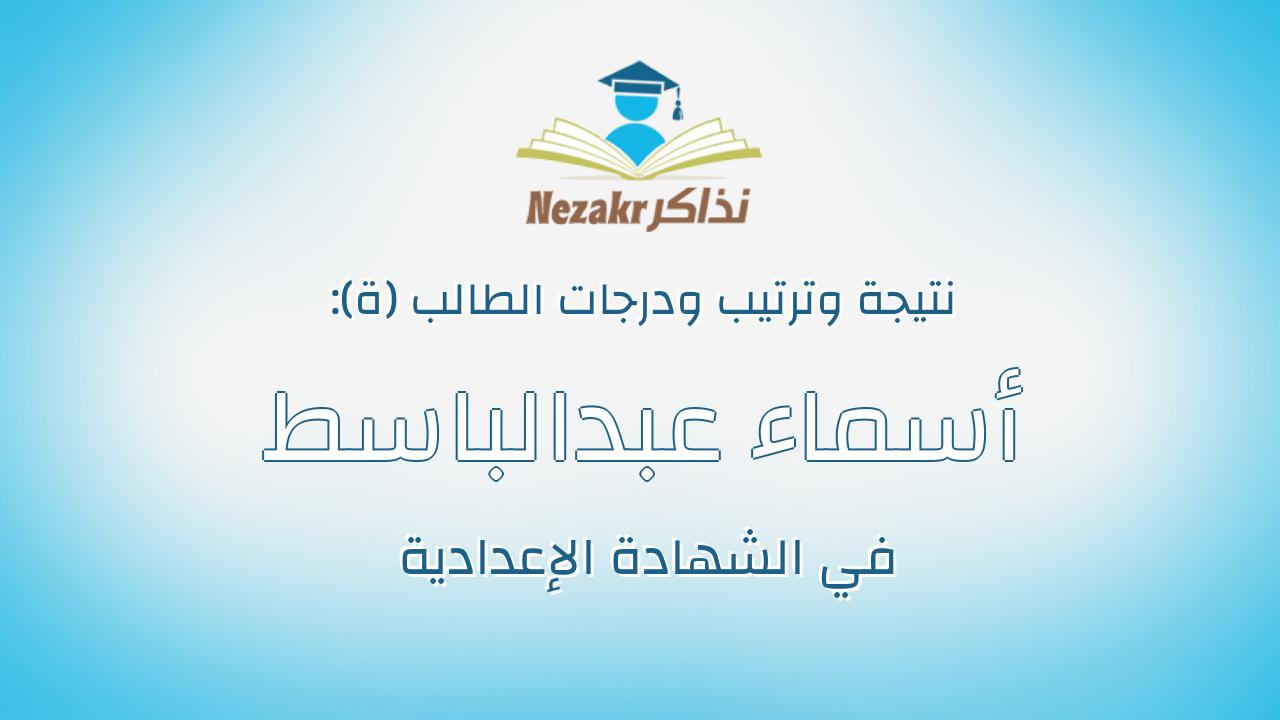 Nezakr نذاكر

نتيجة وترتيب ودرجات الطالب (ة):

أسماء عبدالباسط

في الشهادة الإعدادية